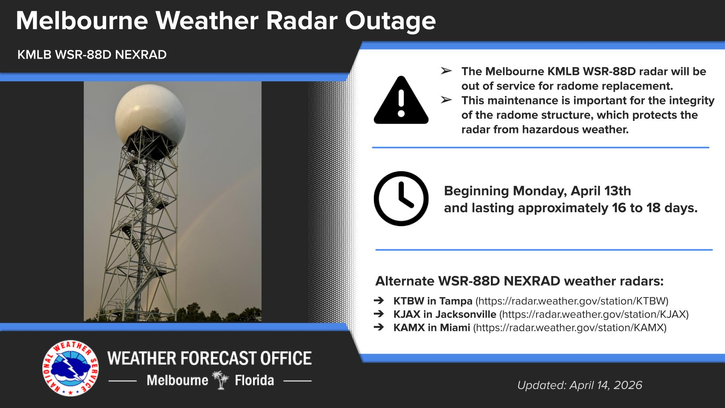 Melbourne Weather Radar Outage

KMLB WSR-88D NEXRAD

➢ The Melbourne KMLB WSR-88D radar will be out of service for radome replacement.
➢ This maintenance is important for the integrity of the radome structure, which protects the radar from hazardous weather.

Beginning Monday, April 13th and lasting approximately 16 to 18 days.

Alternate WSR-88D NEXRAD weather radars:
➔ KTBW in Tampa (https://radar.weather.gov/station/KTBW)
➔ KJAX in Jacksonville (https://radar.weather.gov/station/KJAX)
➔ KAMX in Miami (https://radar.weather.gov/station/KAMX)

NATIONAL WEATHER SERVICE

WEATHER FORECAST OFFICE
Melbourne Florida

Updated: April 14, 2026